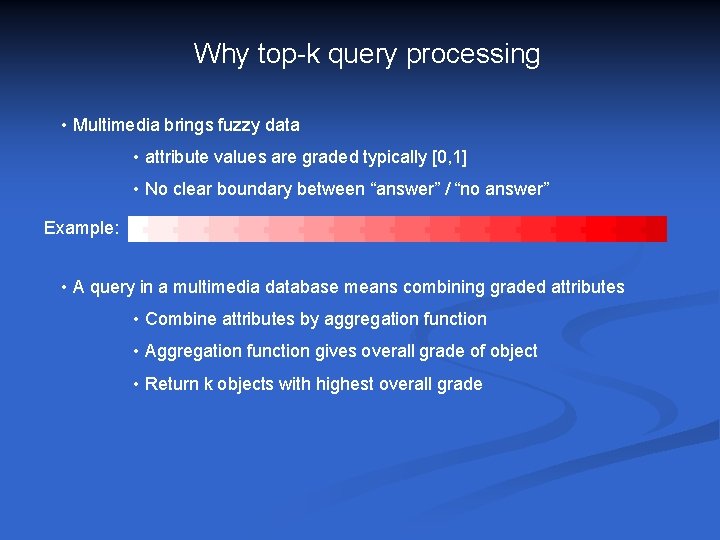 Why top-k query processing

• Multimedia brings fuzzy data

• attribute values are graded typically [0,1]

• No clear boundary between "answer" / "no answer"

Example:

• A query in a multimedia database means combining graded attributes

• Combine attributes by aggregation function

• Aggregation function gives overall grade of object

• Return k objects with highest overall grade